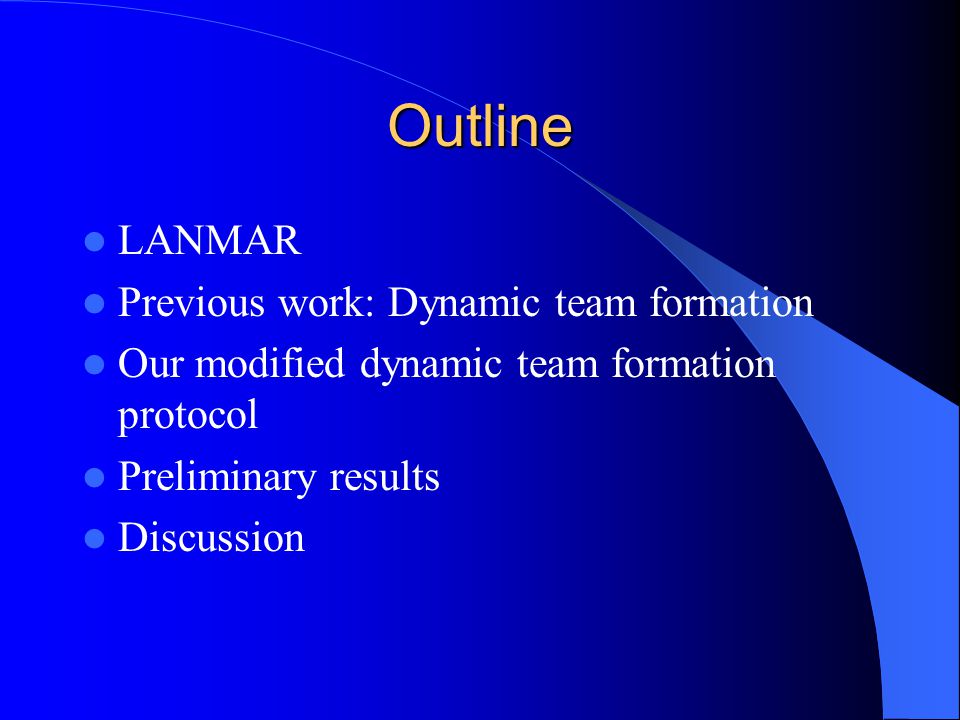 Outline

- LANMAR
- Previous work: Dynamic team formation
- Our modified dynamic team formation protocol
- Preliminary results
- Discussion